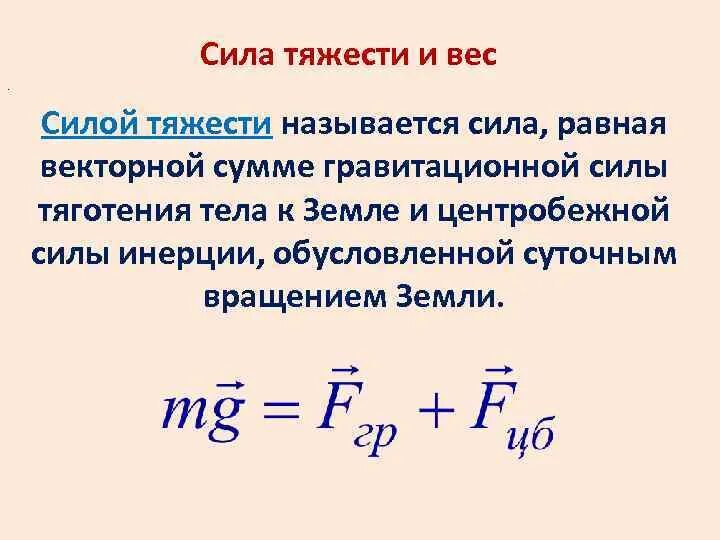 Сила тяжести и вес

Силой тяжести называется сила, равная векторной сумме гравитационной силы тяготения тела к Земле и центробежной силы инерции, обусловленной суточным вращением Земли.

$m\vec{g} = \vec{F}_{гр} + \vec{F}_{цб}$